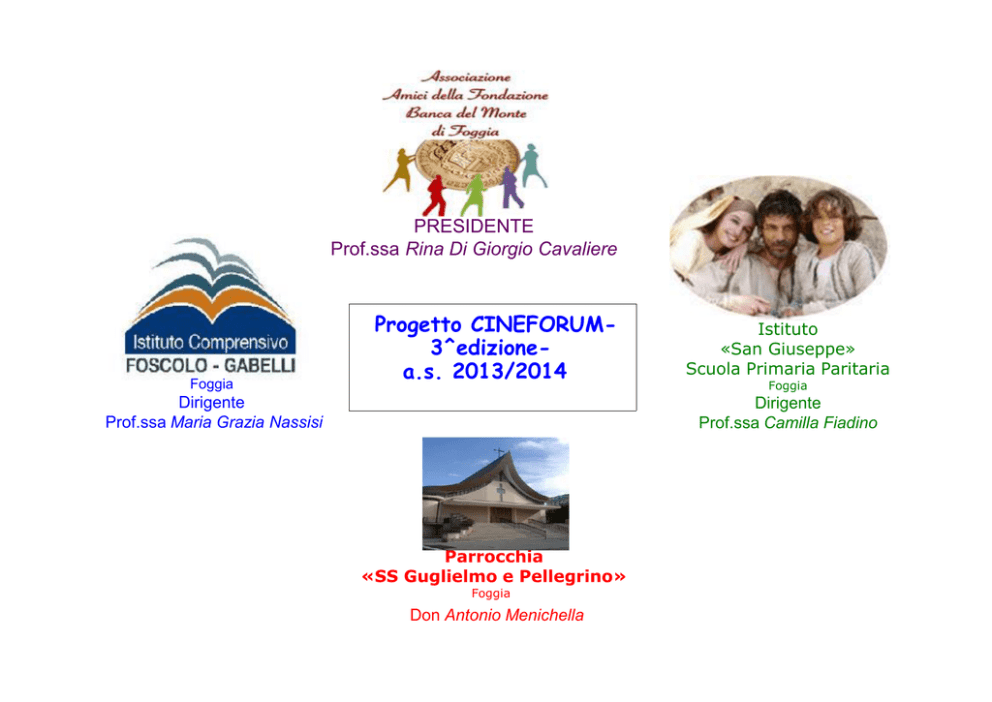 Associazione
Amici della Fondazione
Banca del Monte
di Foggia

PRESIDENTE
Prof.ssa Rina Di Giorgio Cavaliere

Istituto Comprensivo
FOSCOLO - GABELLI
Foggia
Dirigente
Prof.ssa Maria Grazia Nassisi

Progetto CINEFORUM-
3^edizione-
a.s. 2013/2014

Istituto
«San Giuseppe»
Scuola Primaria Paritaria
Foggia
Dirigente
Prof.ssa Camilla Fiadino

Parrocchia
«SS Guglielmo e Pellegrino»
Foggia
Don Antonio Menichella